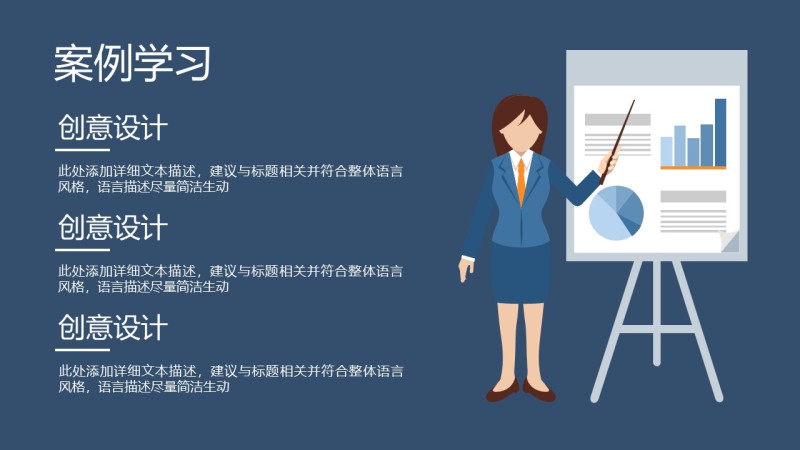 案例学习

创意设计

此处添加详细文本描述，建议与标题相关并符合整体语言风格，语言描述尽量简洁生动

创意设计

此处添加详细文本描述，建议与标题相关并符合整体语言风格，语言描述尽量简洁生动

创意设计

此处添加详细文本描述，建议与标题相关并符合整体语言风格，语言描述尽量简洁生动